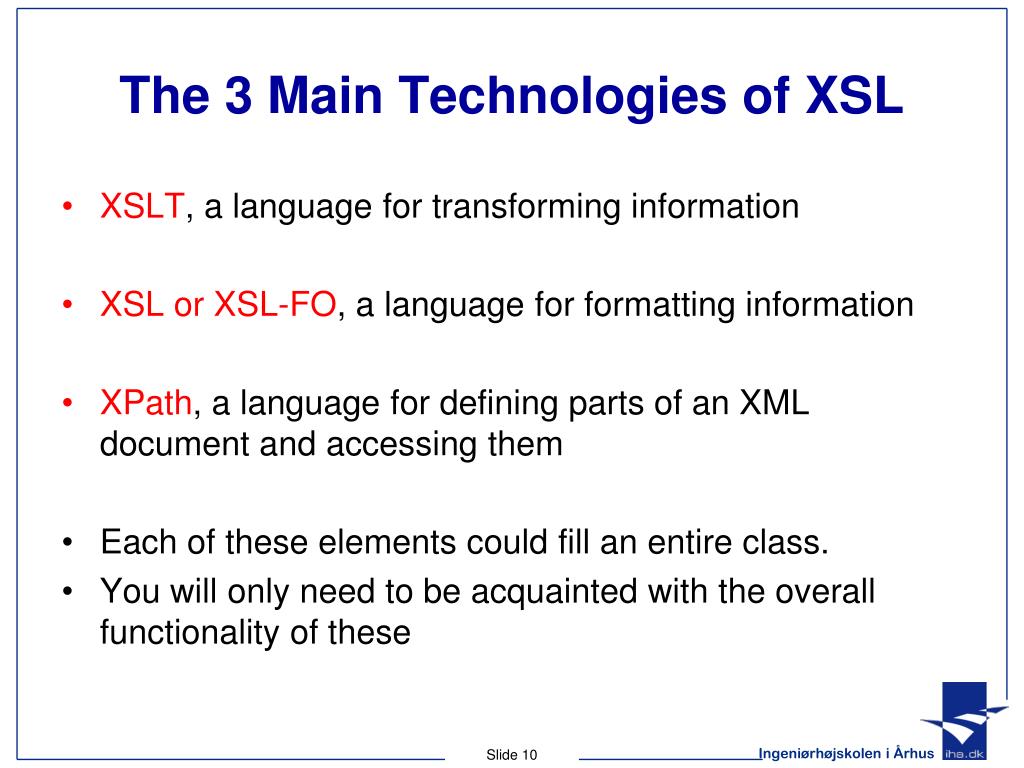 The 3 Main Technologies of XSL

• XSLT, a language for transforming information

• XSL or XSL-FO, a language for formatting information

• XPath, a language for defining parts of an XML document and accessing them

• Each of these elements could fill an entire class.
• You will only need to be acquainted with the overall functionality of these

Slide 10

Ingeniørhøjskolen i Århus iha.dk